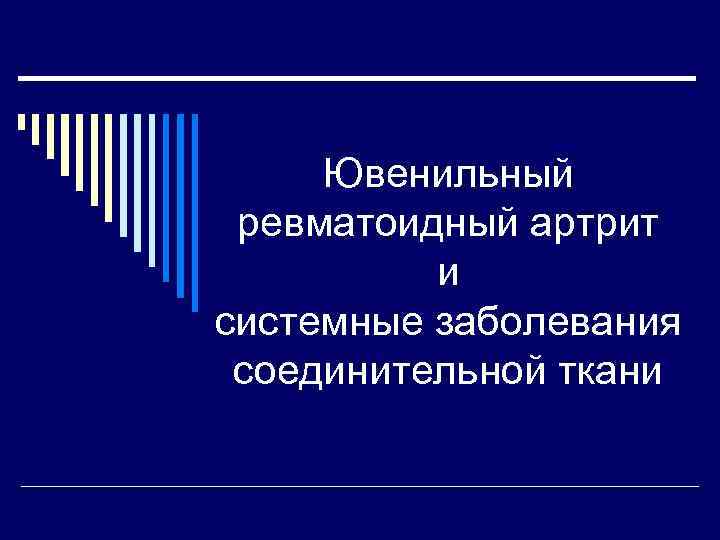 Ювенильный ревматоидный артрит
и
системные заболевания соединительной ткани